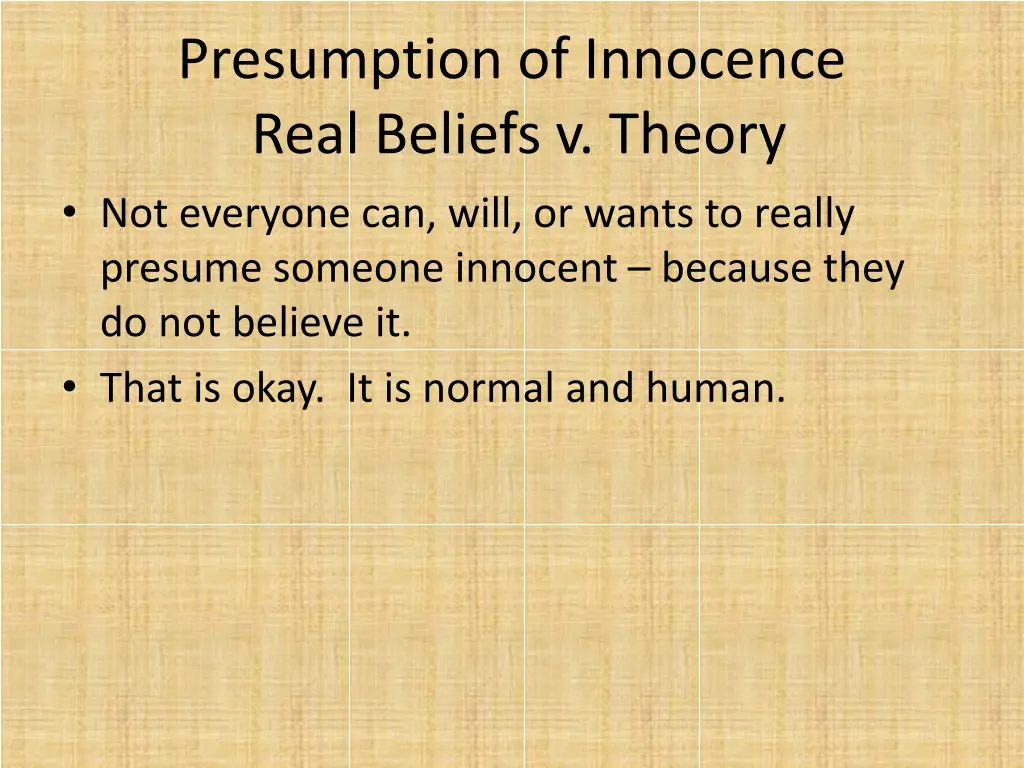 Presumption of Innocence
Real Beliefs v. Theory

• Not everyone can, will, or wants to really presume someone innocent – because they do not believe it.
• That is okay. It is normal and human.